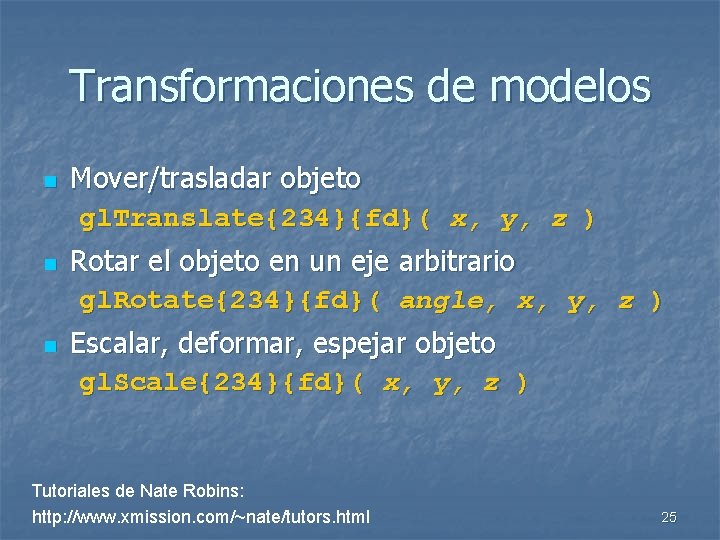 Transformaciones de modelos

Mover/trasladar objeto

glTranslate{234}{fd}( x, y, z )

Rotar el objeto en un eje arbitrario

glRotate{234}{fd}( angle, x, y, z )

Escalar, deformar, espejar objeto

glScale{234}{fd}( x, y, z )

Tutoriales de Nate Robins:
http://www.xmission.com/~nate/tutors.html

25